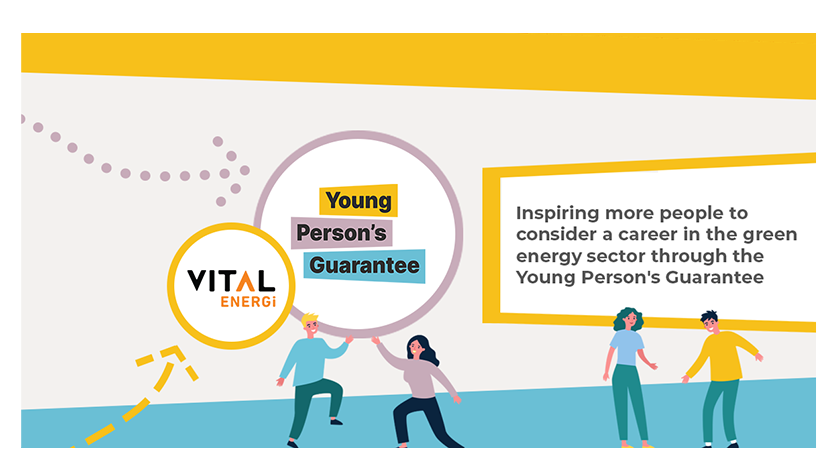 VITAL ENERGi

Young Person's Guarantee

Inspiring more people to consider a career in the green energy sector through the Young Person's Guarantee